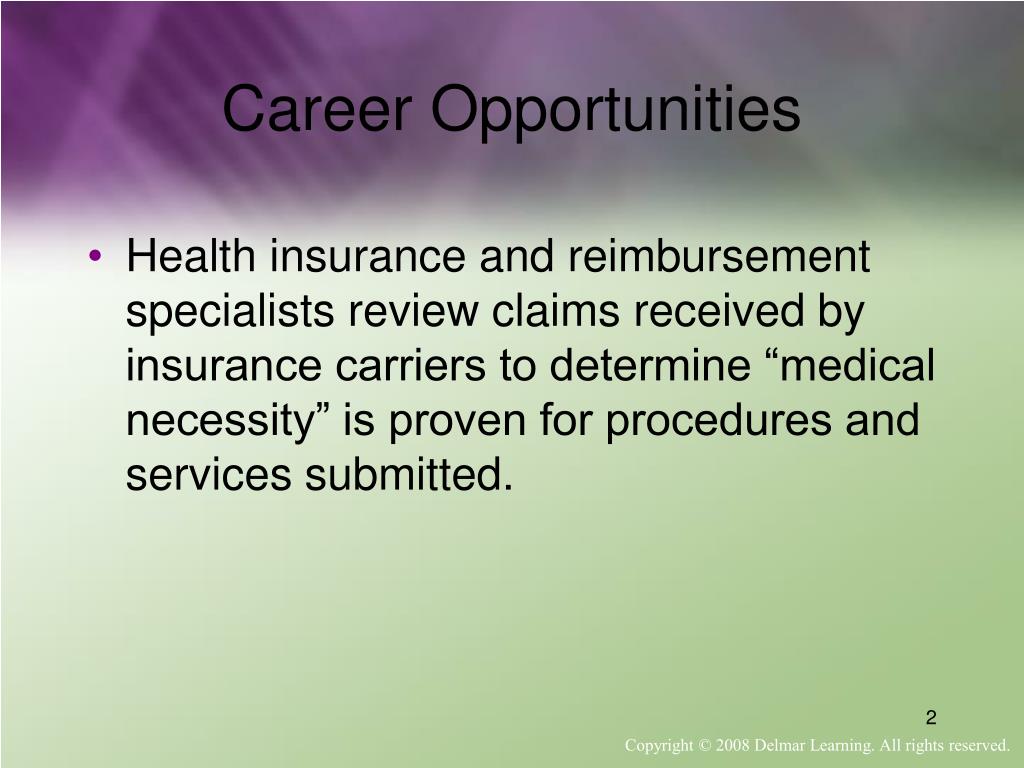 Career Opportunities

• Health insurance and reimbursement specialists review claims received by insurance carriers to determine “medical necessity” is proven for procedures and services submitted.

2

Copyright © 2008 Delmar Learning. All rights reserved.